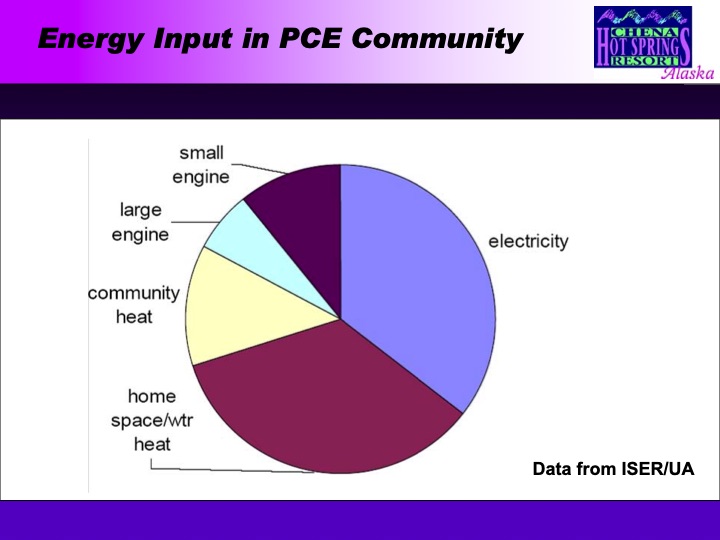 Energy Input in PCE Community

CHENA HOT SPRINGS RESORT Alaska

small engine

large engine

community heat

home space/wtr heat

electricity

Data from ISER/UA